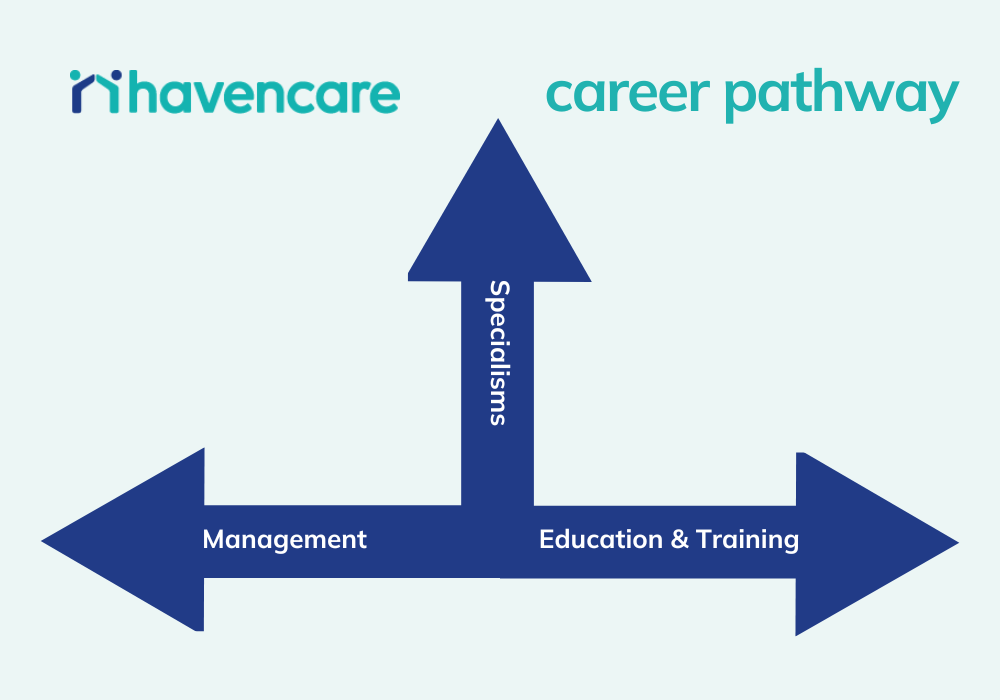 havencare

career pathway

Specialisms

Management

Education & Training